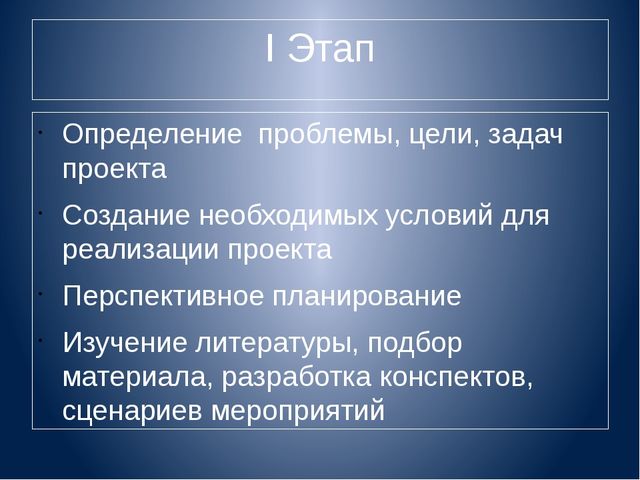 I Этап

- Определение  проблемы, цели, задач проекта
- Создание необходимых условий для реализации проекта
- Перспективное планирование
- Изучение литературы, подбор материала, разработка конспектов, сценариев мероприятий